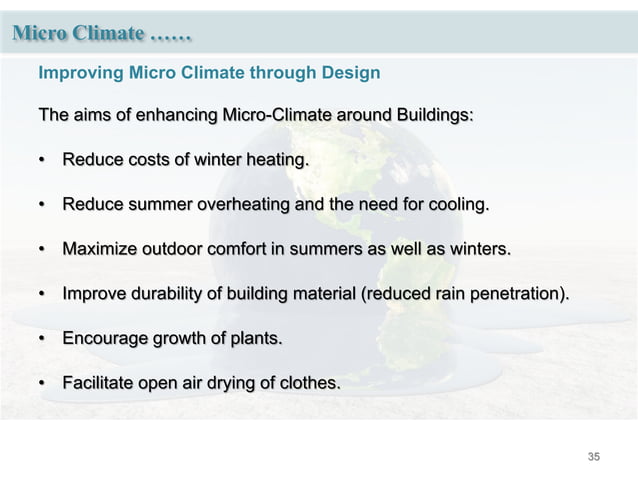 Micro Climate ……

Improving Micro Climate through Design

The aims of enhancing Micro-Climate around Buildings:

• Reduce costs of winter heating.

• Reduce summer overheating and the need for cooling.

• Maximize outdoor comfort in summers as well as winters.

• Improve durability of building material (reduced rain penetration).

• Encourage growth of plants.

• Facilitate open air drying of clothes.

35